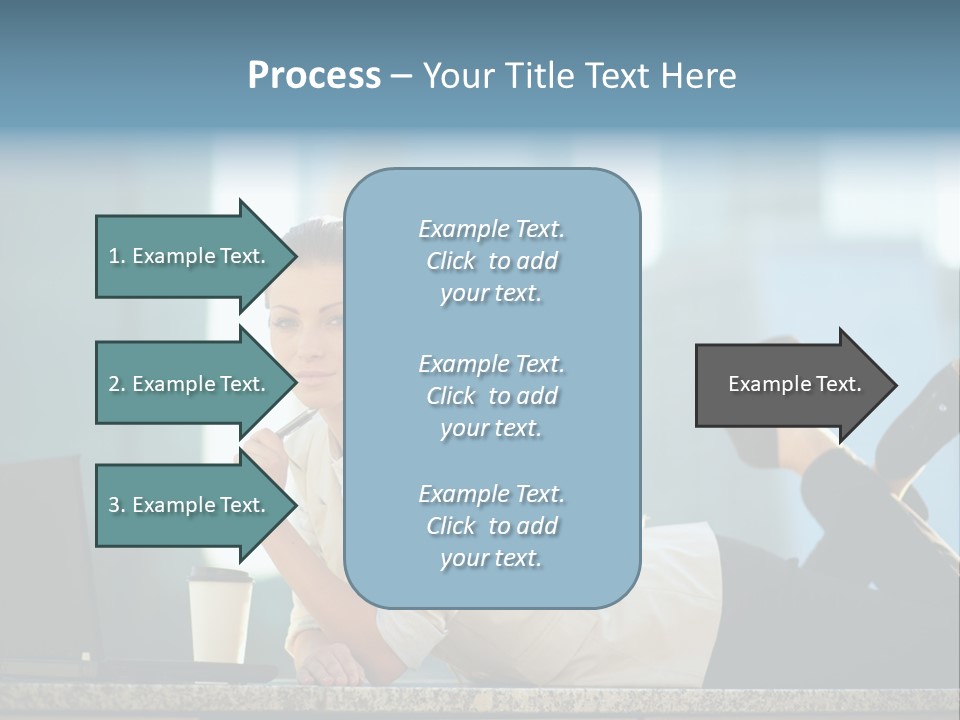 Process – Your Title Text Here

1. Example Text.

2. Example Text.

3. Example Text.

Example Text. Click to add your text.

Example Text. Click to add your text.

Example Text. Click to add your text.

Example Text.